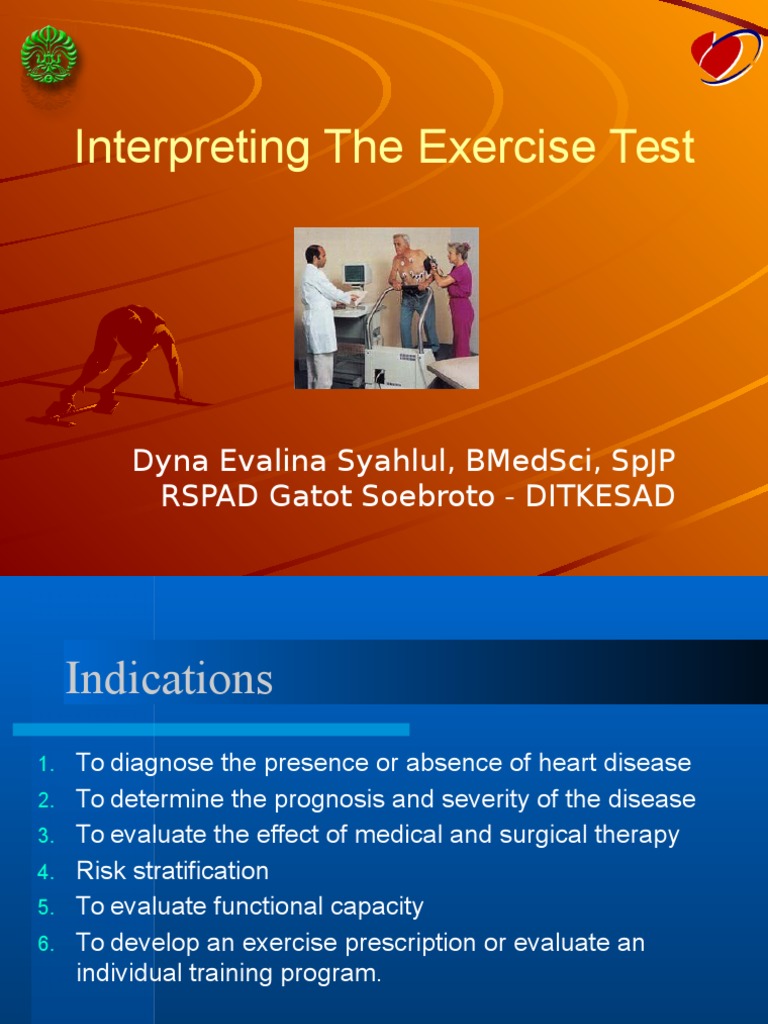 Interpreting The Exercise Test

Dyna Evalina Syahlul, BMedSci, SpJP
RSPAD Gatot Soebroto - DITKESAD

Indications

1. To diagnose the presence or absence of heart disease
2. To determine the prognosis and severity of the disease
3. To evaluate the effect of medical and surgical therapy
4. Risk stratification
5. To evaluate functional capacity
6. To develop an exercise prescription or evaluate an individual training program.